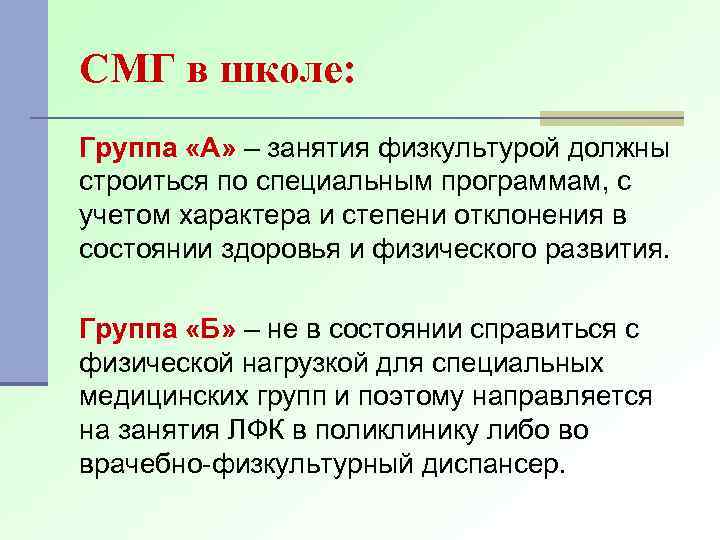 СМГ в школе:

Группа «А» – занятия физкультурой должны строиться по специальным программам, с учетом характера и степени отклонения в состоянии здоровья и физического развития.

Группа «Б» – не в состоянии справиться с физической нагрузкой для специальных медицинских групп и поэтому направляется на занятия ЛФК в поликлинику либо во врачебно-физкультурный диспансер.